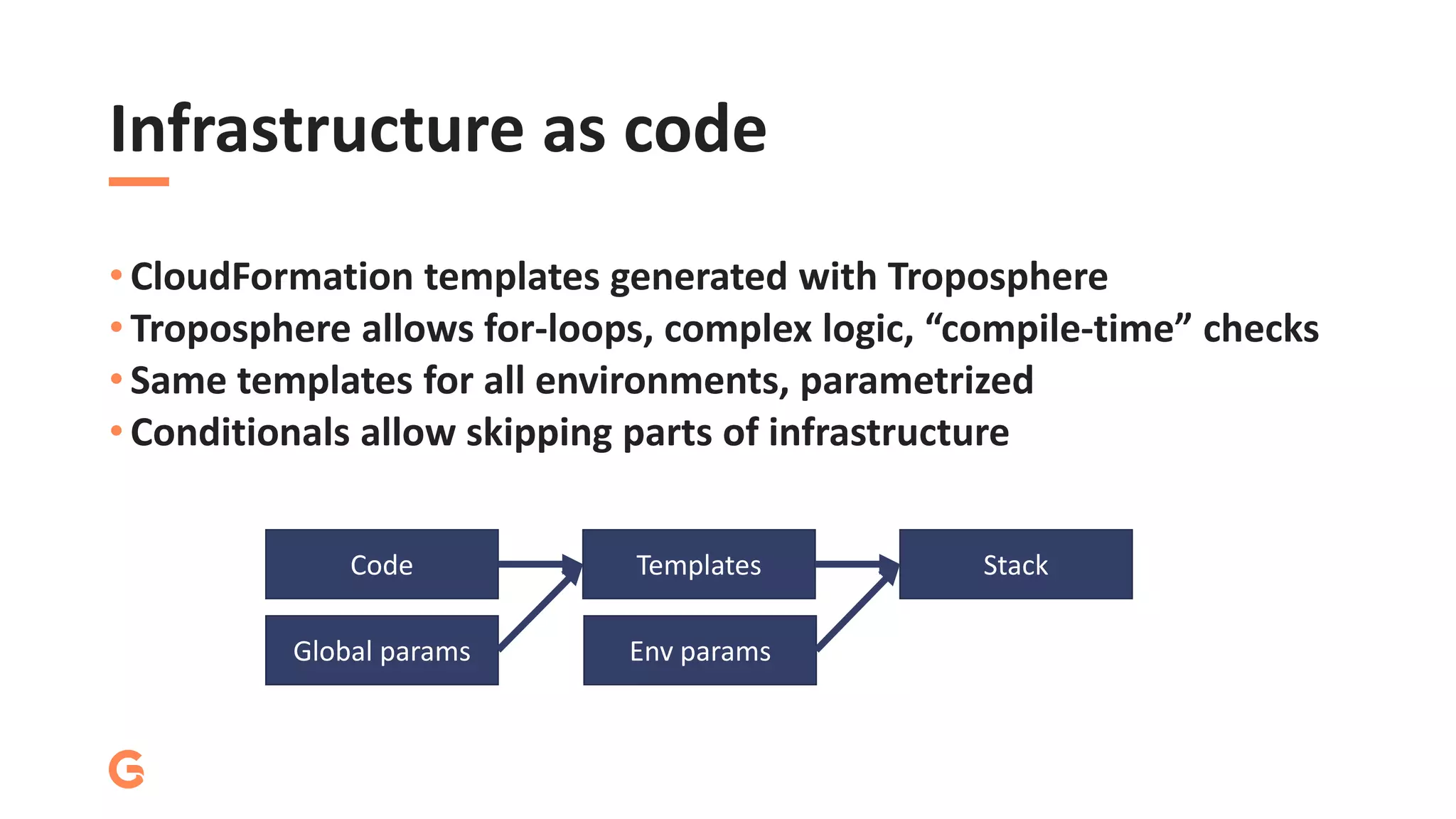 Infrastructure as code

• CloudFormation templates generated with Troposphere
• Troposphere allows for-loops, complex logic, “compile-time” checks
• Same templates for all environments, parametrized
• Conditionals allow skipping parts of infrastructure

Code
Global params
Templates
Env params
Stack

G